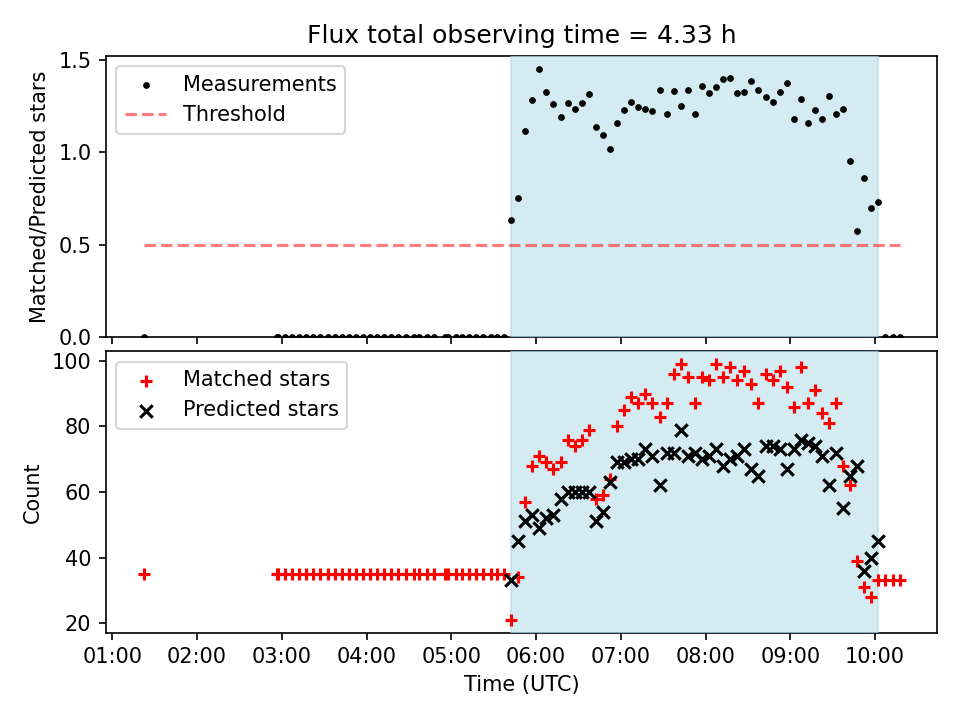 Flux total observing time = 4.33 h

Measurements
Threshold

Matched/Predicted stars

1.5
1.0
0.5
0.0

Matched stars
Predicted stars

Count

100
80
60
40
20

01:00 02:00 03:00 04:00 05:00 06:00 07:00 08:00 09:00 10:00

Time (UTC)